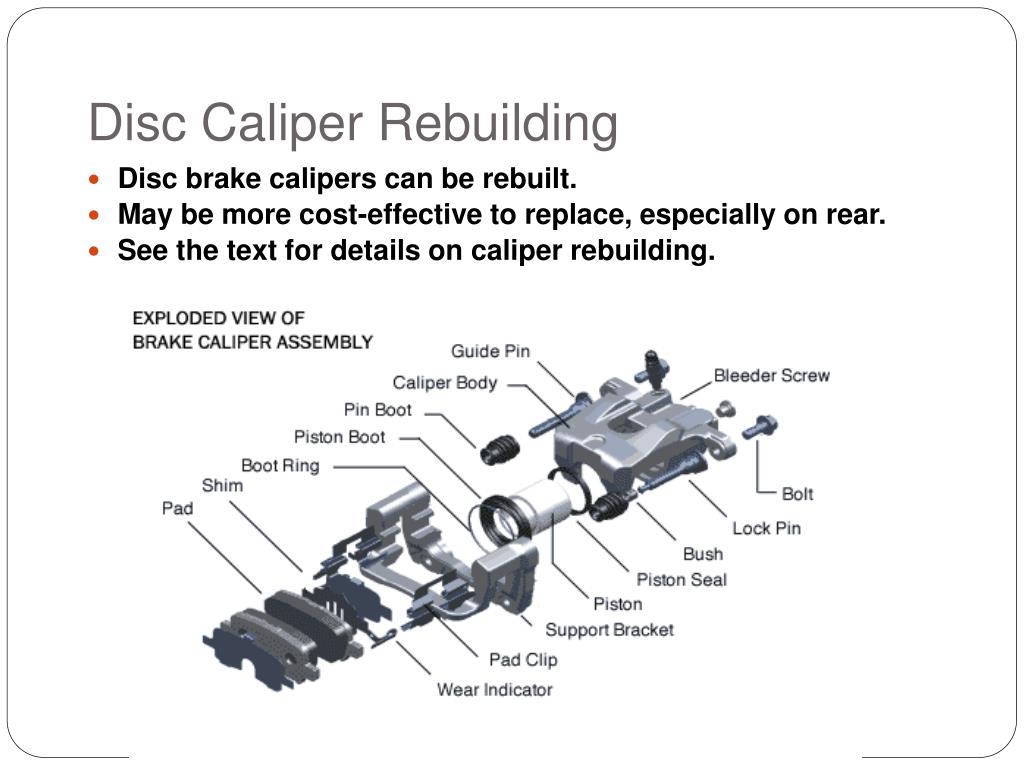 Disc Caliper Rebuilding

- Disc brake calipers can be rebuilt.
- May be more cost-effective to replace, especially on rear.
- See the text for details on caliper rebuilding.

EXPLODED VIEW OF BRAKE CALIPER ASSEMBLY

Guide Pin
Caliper Body
Pin Boot
Piston Boot
Boot Ring
Shim
Pad
Bleeder Screw
Bolt
Lock Pin
Bush
Piston Seal
Piston
Support Bracket
Pad Clip
Wear Indicator